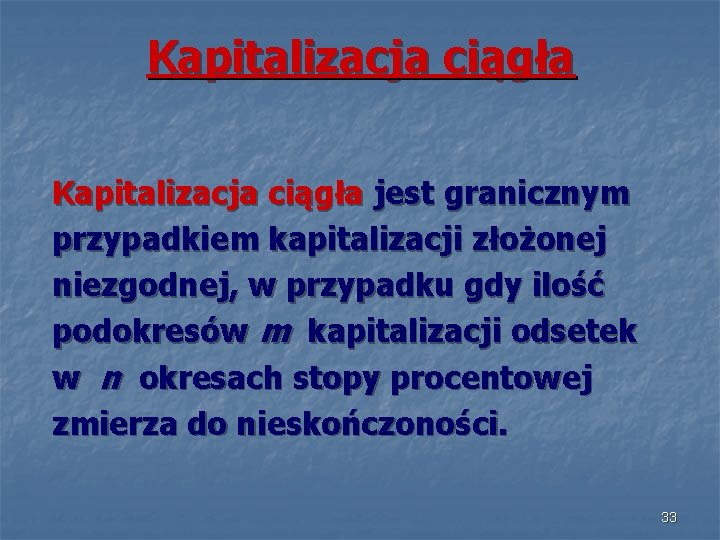 Kapitalizacja ciągła

Kapitalizacja ciągła jest granicznym przypadkiem kapitalizacji złożonej niezgodnej, w przypadku gdy ilość podokresów $m$ kapitalizacji odsetek w $n$ okresach stopy procentowej zmierza do nieskończoności.

33